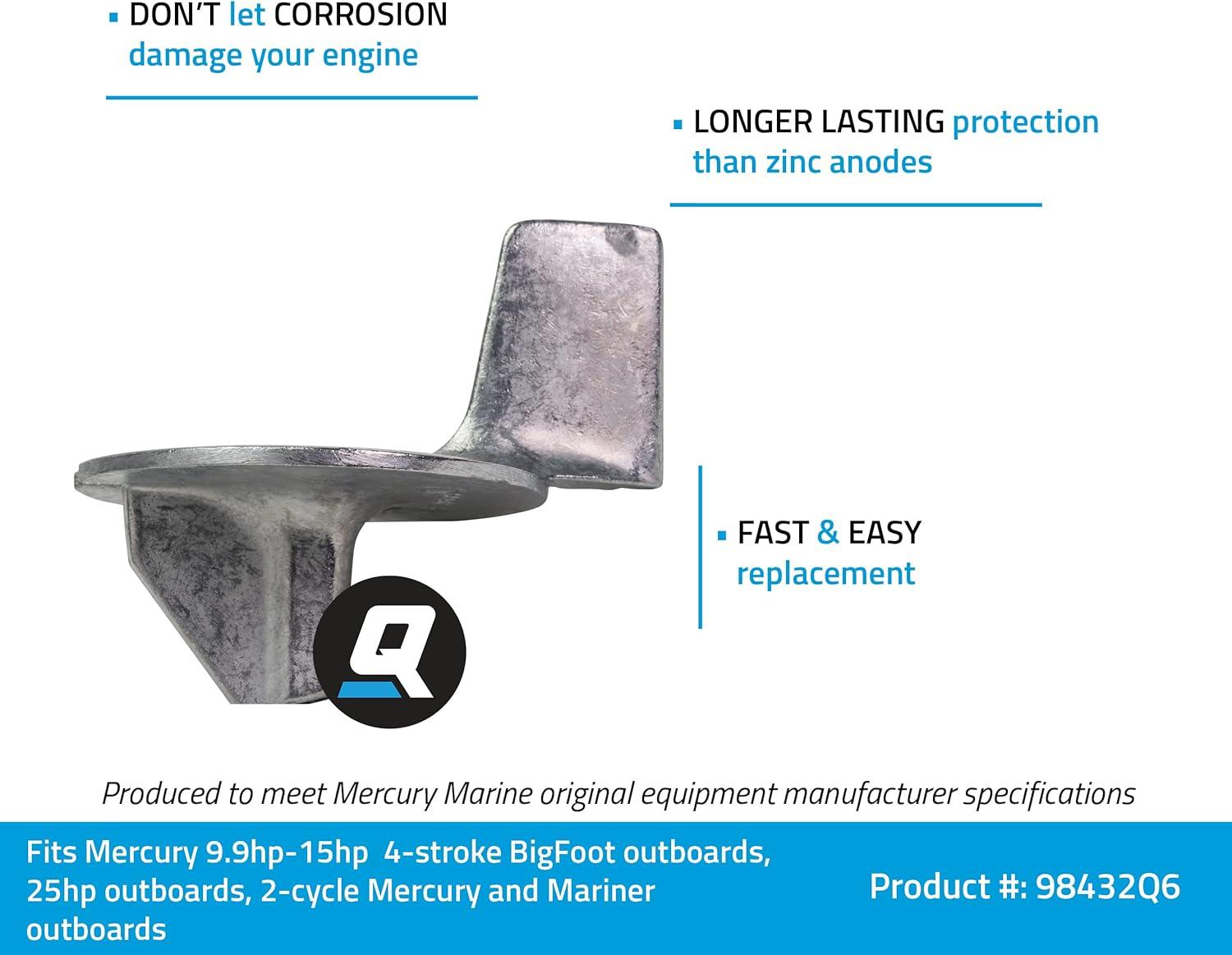 ▪ DON'T let CORROSION damage your engine

▪ LONGER LASTING protection than zinc anodes

▪ FAST & EASY replacement

Q

Produced to meet Mercury Marine original equipment manufacturer specifications

Fits Mercury 9.9hp-15hp 4-stroke BigFoot outboards, 25hp outboards, 2-cycle Mercury and Mariner outboards

Product #: 98432Q6